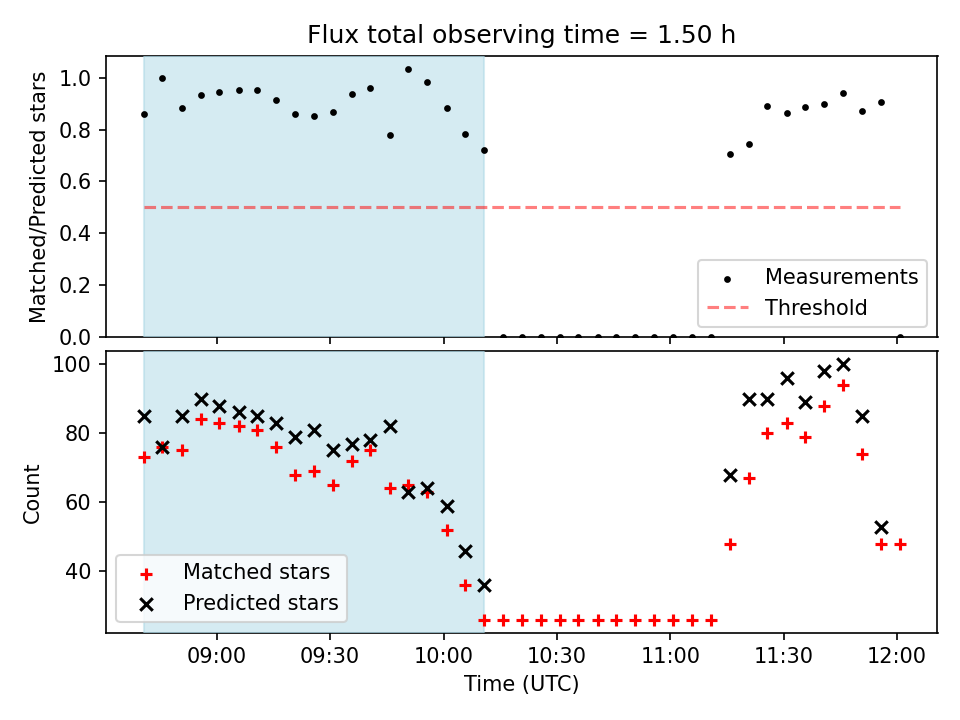 Flux total observing time = 1.50 h

Matched/Predicted stars

1.0
0.8
0.6
0.4
0.2
0.0

Measurements
Threshold

Count

100
80
60
40

Matched stars
Predicted stars

09:00
09:30
10:00
10:30
11:00
11:30
12:00

Time (UTC)